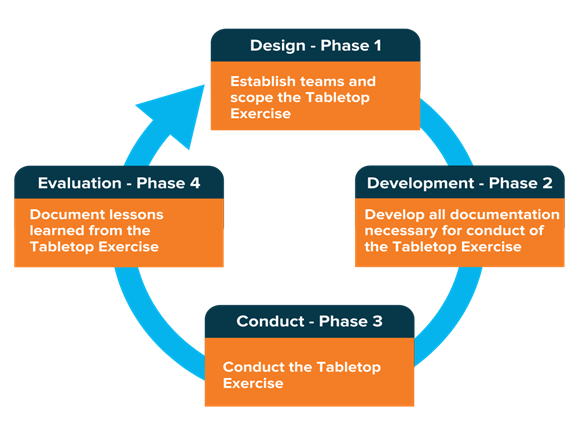 Design - Phase 1

Establish teams and scope the Tabletop Exercise

Development - Phase 2

Develop all documentation necessary for conduct of the Tabletop Exercise

Conduct - Phase 3

Conduct the Tabletop Exercise

Evaluation - Phase 4

Document lessons learned from the Tabletop Exercise